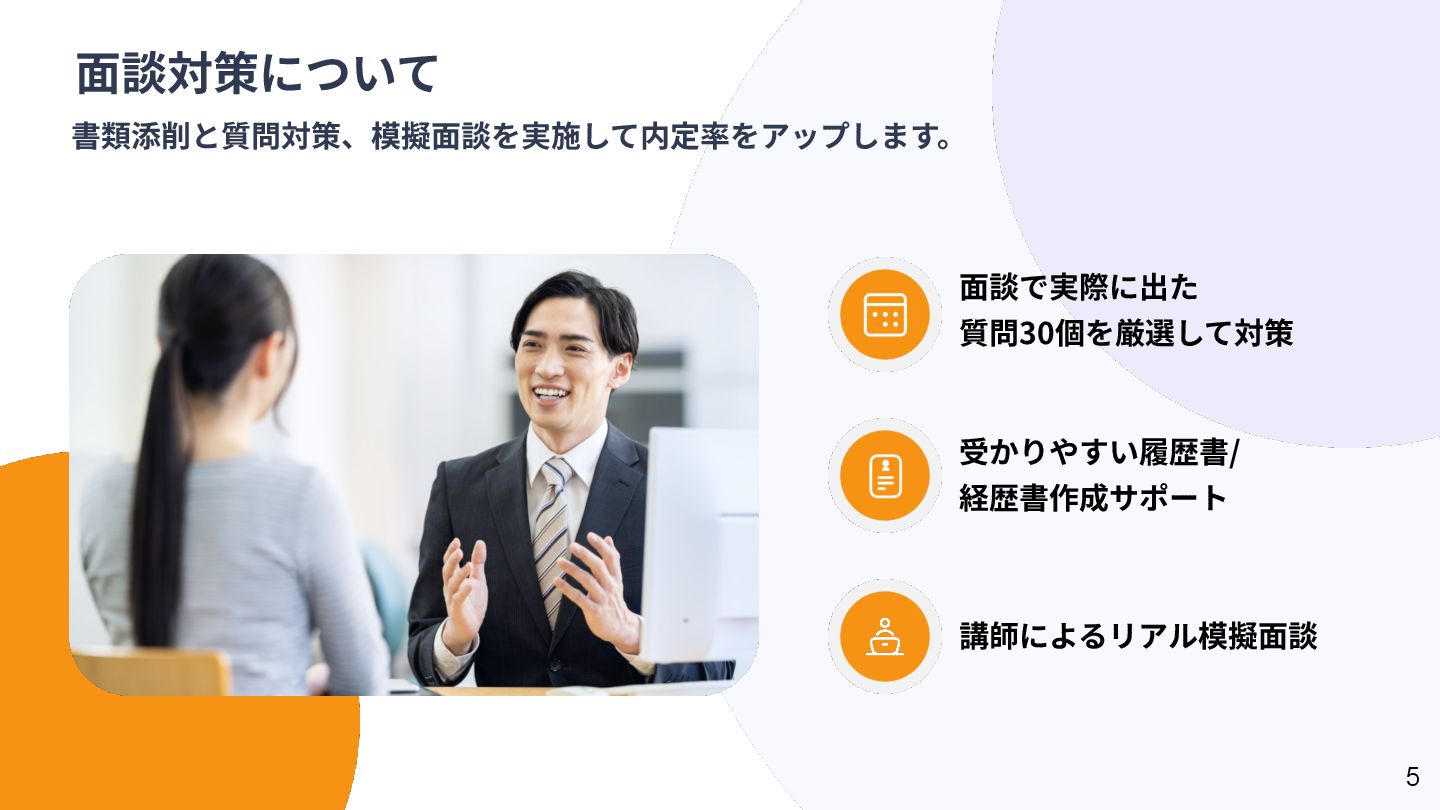 面談対策について

書類添削と質問対策、模擬面談を実施して内定率をアップします。

面談で実際に出た
質問30個を厳選して対策

受かりやすい履歴書/
経歴書作成サポート

講師によるリアル模擬面談

5